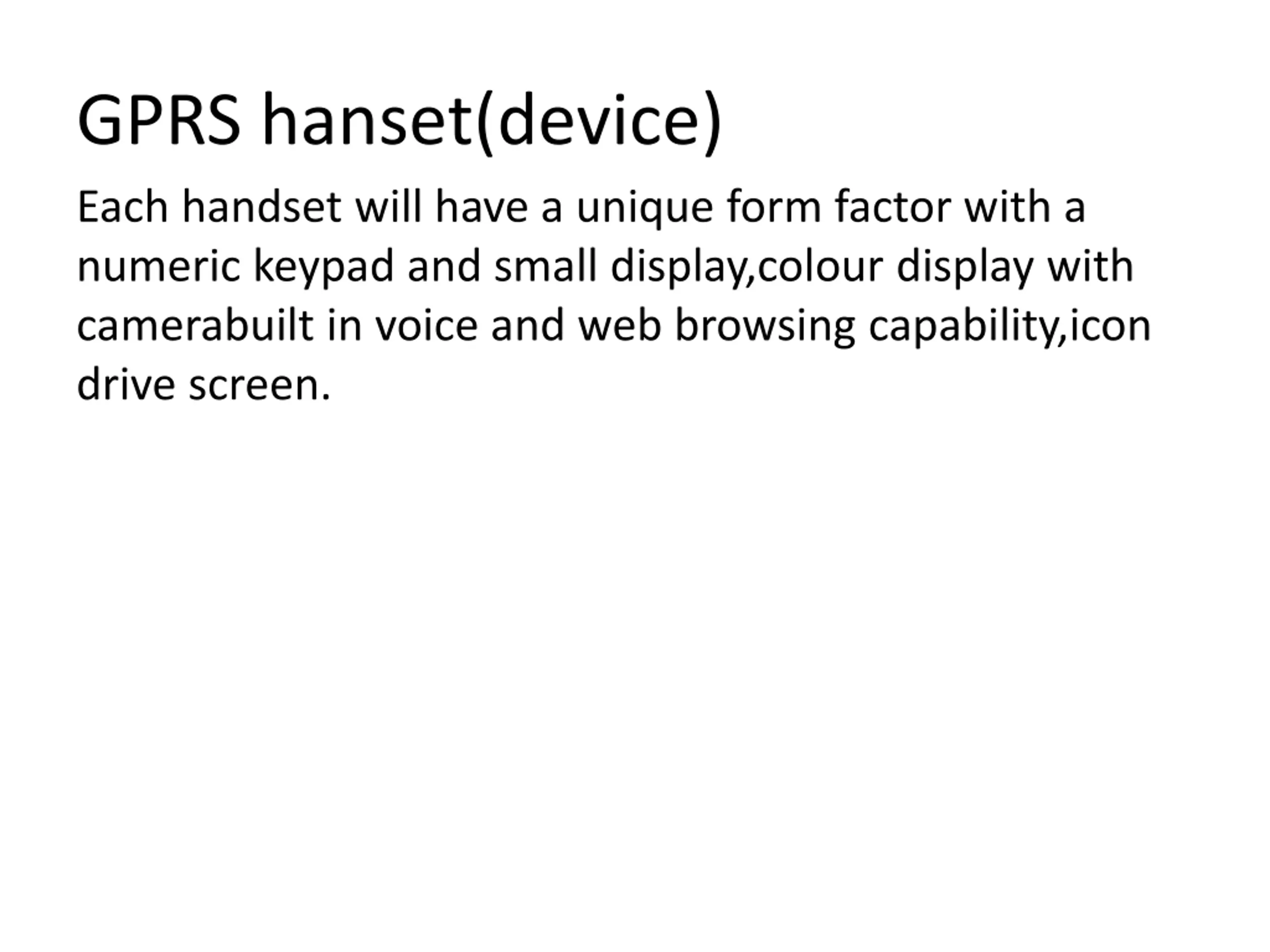 GPRS hanset(device)

Each handset will have a unique form factor with a numeric keypad and small display,colour display with camerabuilt in voice and web browsing capability,icon drive screen.